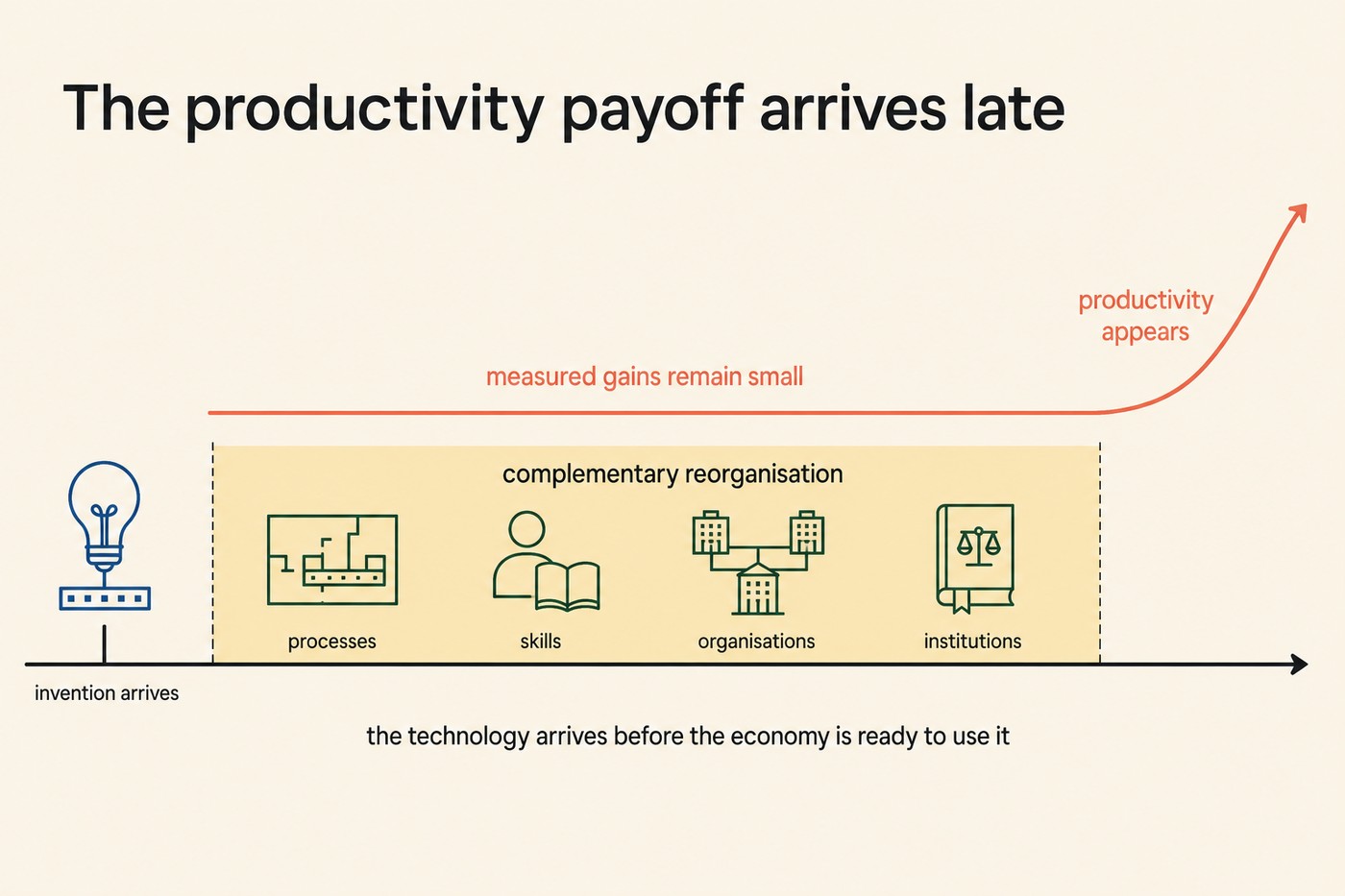 The productivity payoff arrives late

productivity appears

measured gains remain small

complementary reorganisation

processes

skills

organisations

institutions

invention arrives

the technology arrives before the economy is ready to use it